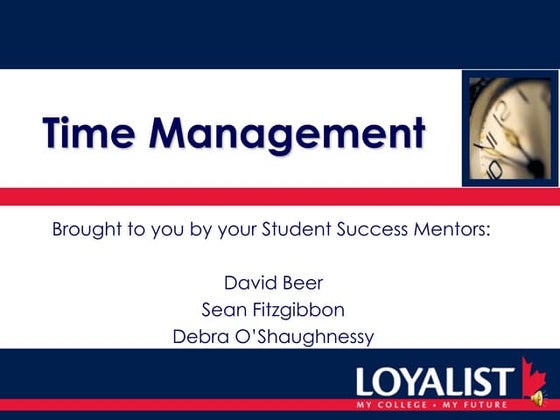 Time Management

Brought to you by your Student Success Mentors:

David Beer
Sean Fitzgibbon
Debra O'Shaughnessy

LOYALIST
MY COLLEGE • MY FUTURE